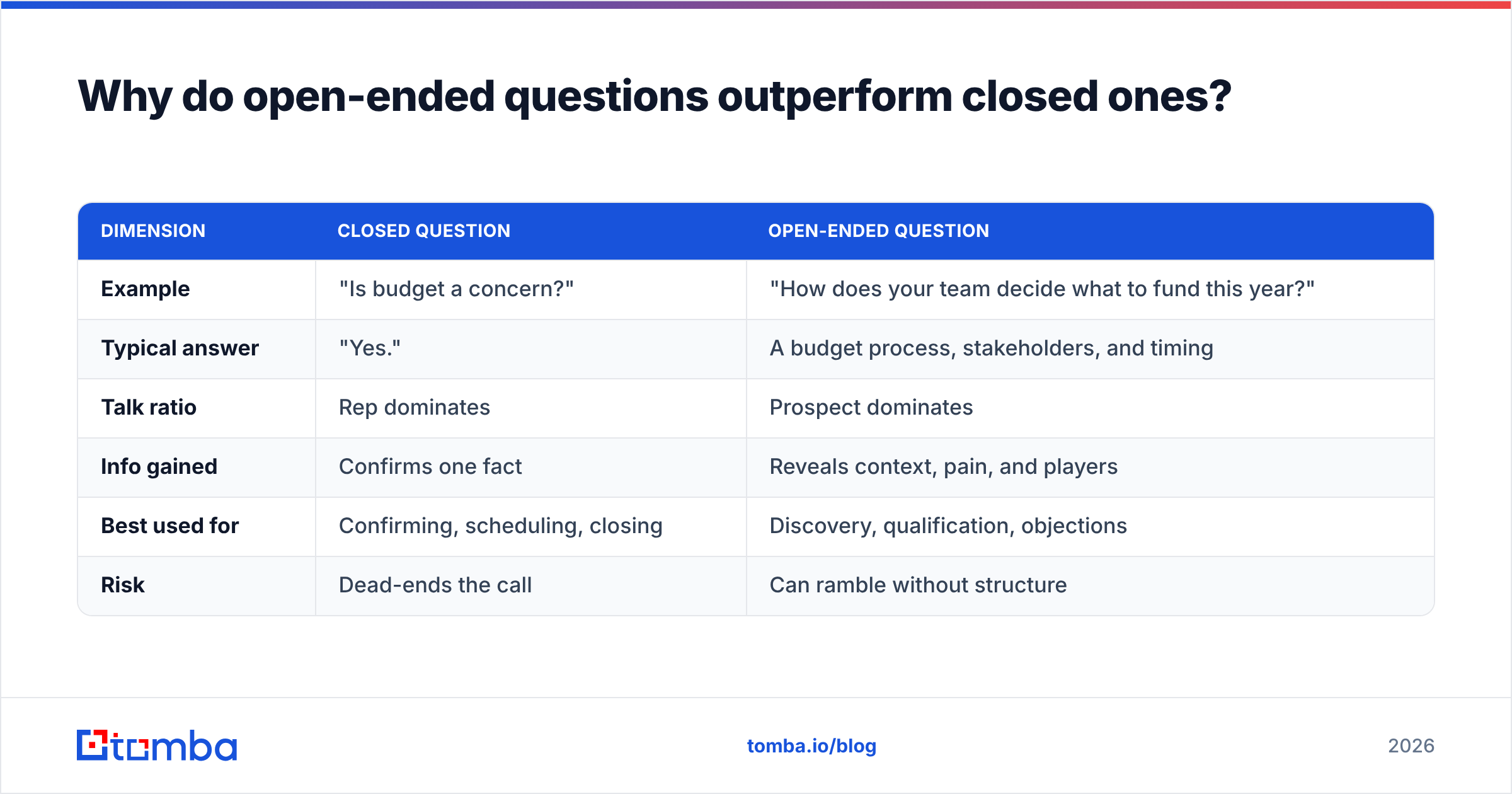 Why do open-ended questions outperform closed ones?

| DIMENSION | CLOSED QUESTION | OPEN-ENDED QUESTION |
|---|---|---|
| Example | "Is budget a concern?" | "How does your team decide what to fund this year?" |
| Typical answer | "Yes." | A budget process, stakeholders, and timing |
| Talk ratio | Rep dominates | Prospect dominates |
| Info gained | Confirms one fact | Reveals context, pain, and players |
| Best used for | Confirming, scheduling, closing | Discovery, qualification, objections |
| Risk | Dead-ends the call | Can ramble without structure |

tomba

tomba.io/blog

2026